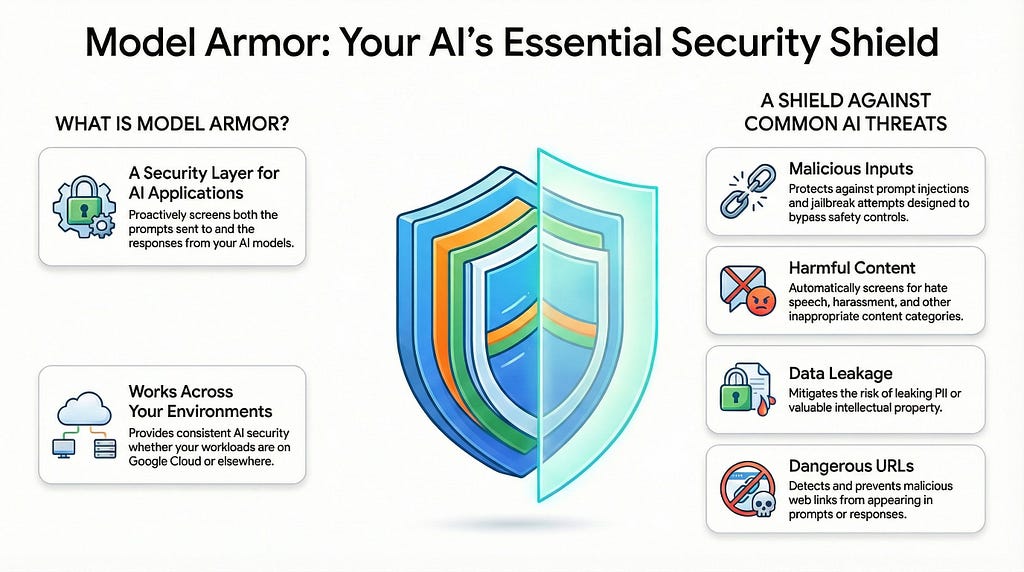 Model Armor: Your AI's Essential Security Shield

WHAT IS MODEL ARMOR?

A Security Layer for AI Applications
Proactively screens both the prompts sent to and the responses from your AI models.

Works Across Your Environments
Provides consistent AI security whether your workloads are on Google Cloud or elsewhere.

A SHIELD AGAINST COMMON AI THREATS

Malicious Inputs
Protects against prompt injections and jailbreak attempts designed to bypass safety controls.

Harmful Content
Automatically screens for hate speech, harassment, and other inappropriate content categories.

Data Leakage
Mitigates the risk of leaking PII or valuable intellectual property.

Dangerous URLs
Detects and prevents malicious web links from appearing in prompts or responses.